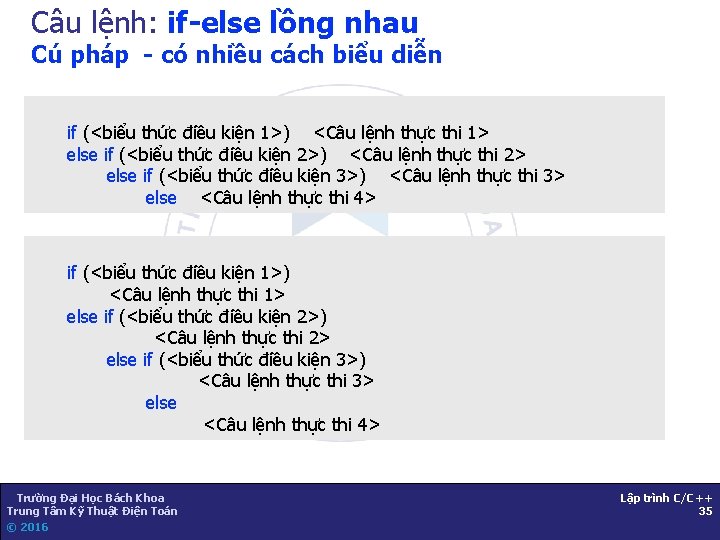 Câu lệnh: if-else lồng nhau
Cú pháp - có nhiều cách biểu diễn

if (<biểu thức điều kiện 1>) <Câu lệnh thực thi 1>
else if (<biểu thức điều kiện 2>) <Câu lệnh thực thi 2>
else if (<biểu thức điều kiện 3>) <Câu lệnh thực thi 3>
else <Câu lệnh thực thi 4>

if (<biểu thức điều kiện 1>)
<Câu lệnh thực thi 1>
else if (<biểu thức điều kiện 2>)
<Câu lệnh thực thi 2>
else if (<biểu thức điều kiện 3>)
<Câu lệnh thực thi 3>
else
<Câu lệnh thực thi 4>

Trường Đại Học Bách Khoa
Trung Tâm Kỹ Thuật Điện Toán
© 2016

Lập trình C/C++
35